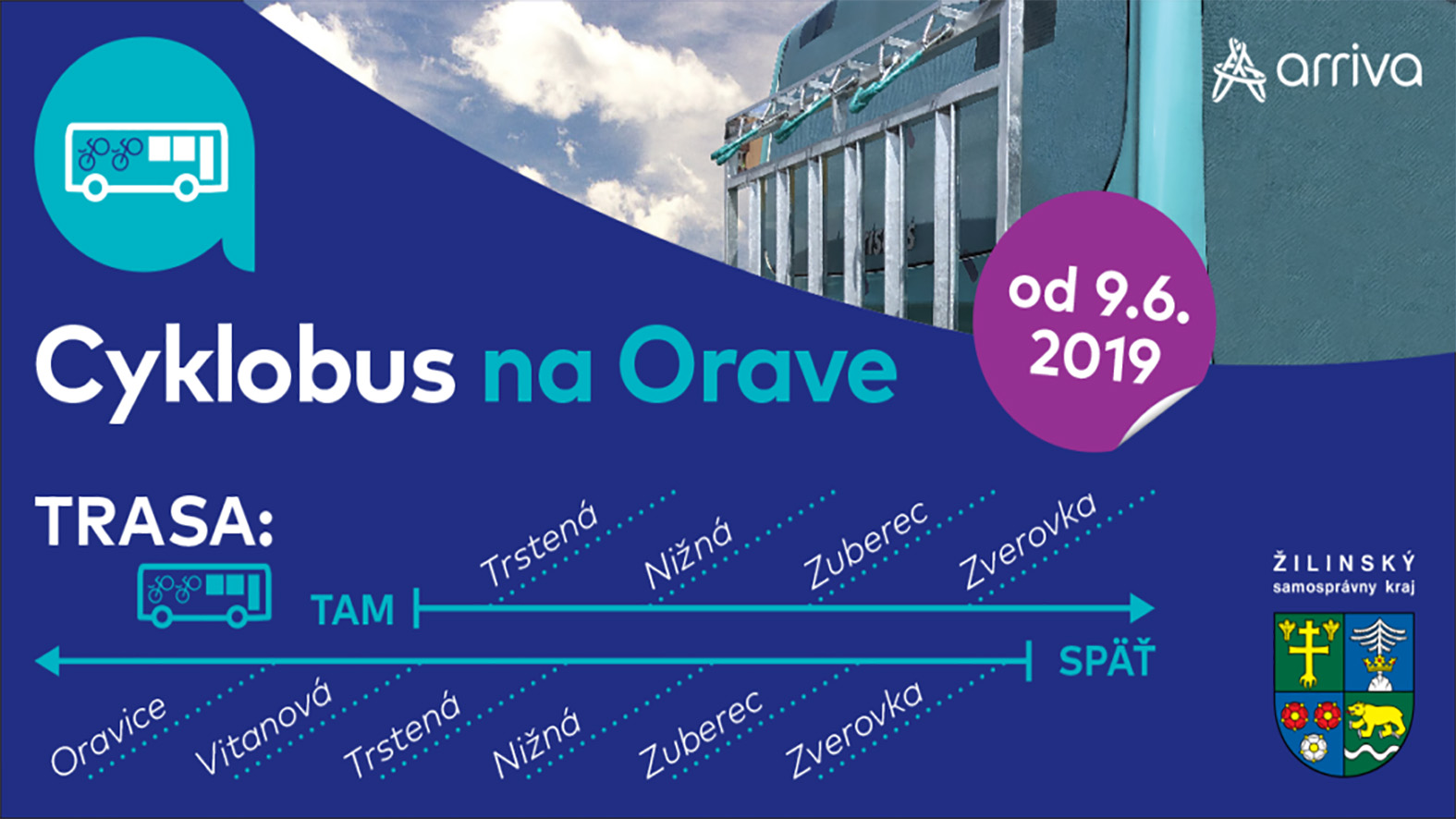 arriva

od 9.6. 2019

Cyklobus na Orave

TRASA:

TAM

Trstená Nižná Zuberec Zverovka

SPÄŤ

Oravice Vitanová Trstená Nižná Zuberec Zverovka

ŽILINSKÝ samosprávny kraj